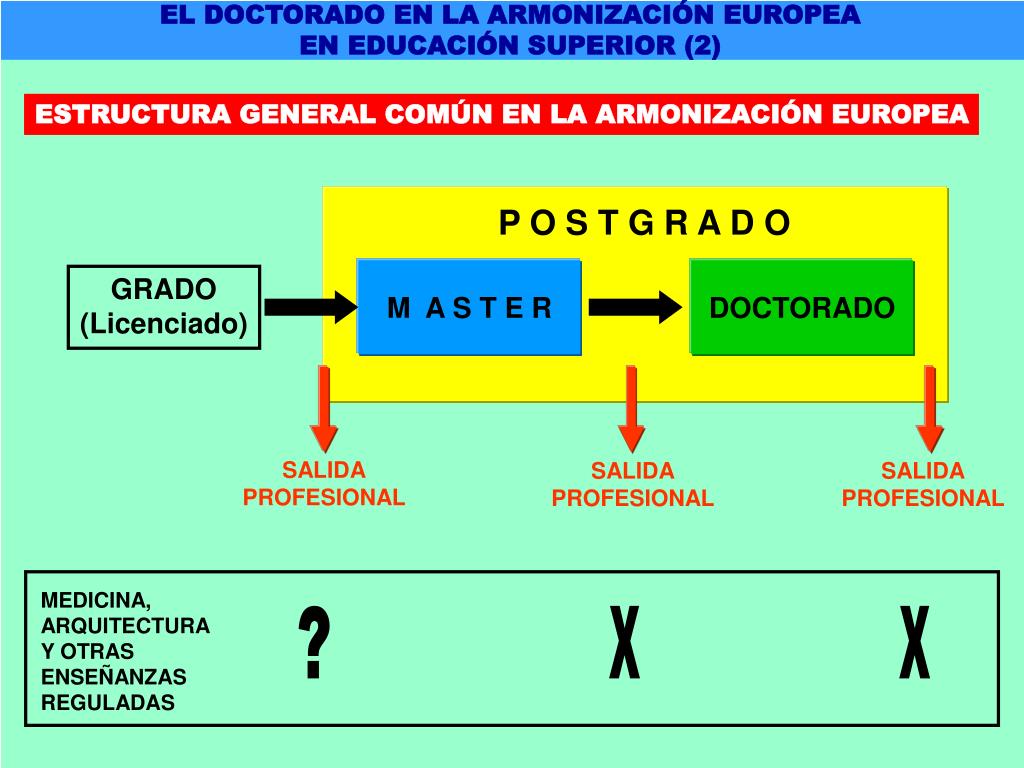 EL DOCTORADO EN LA ARMONIZACIÓN EUROPEA
EN EDUCACIÓN SUPERIOR (2)

ESTRUCTURA GENERAL COMÚN EN LA ARMONIZACIÓN EUROPEA

P O S T G R A D O

GRADO
(Licenciado)

M A S T E R

DOCTORADO

SALIDA
PROFESIONAL

SALIDA
PROFESIONAL

SALIDA
PROFESIONAL

MEDICINA,
ARQUITECTURA
Y OTRAS
ENSEÑANZAS
REGULADAS

?

X

X